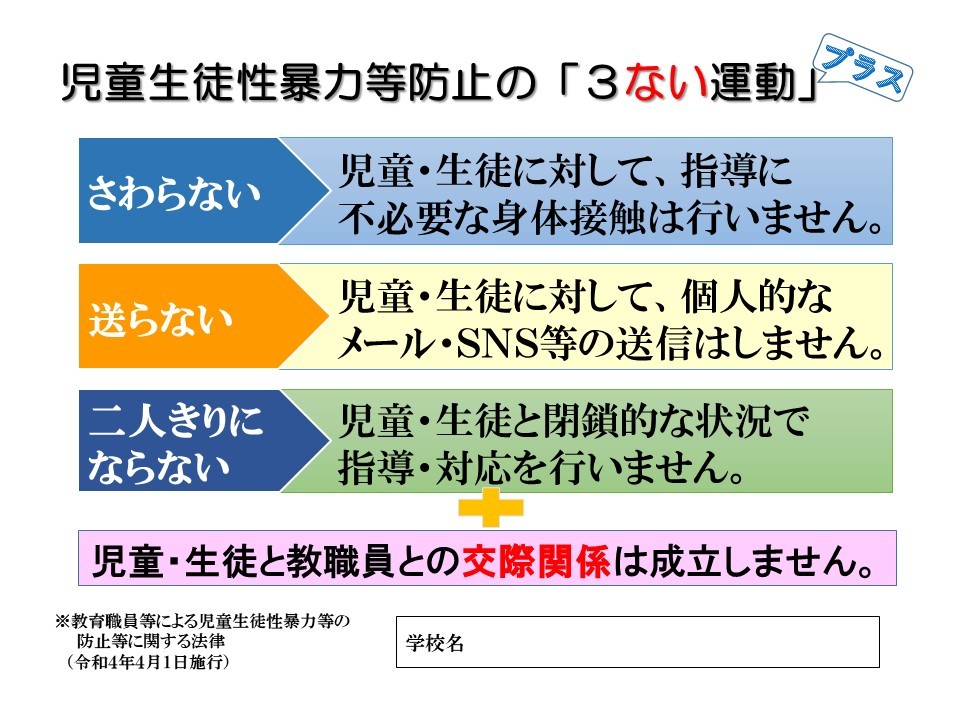 児童生徒性暴力等防止の「３ない運動」プラス

さわらない
児童・生徒に対して、指導に不必要な身体接触は行いません。

送らない
児童・生徒に対して、個人的なメール・SNS等の送信はしません。

二人きりにならない
児童・生徒と閉鎖的な状況で指導・対応を行いません。

児童・生徒と教職員との交際関係は成立しません。

※教育職員等による児童生徒性暴力等の防止等に関する法律
（令和4年4月1日施行）

学校名